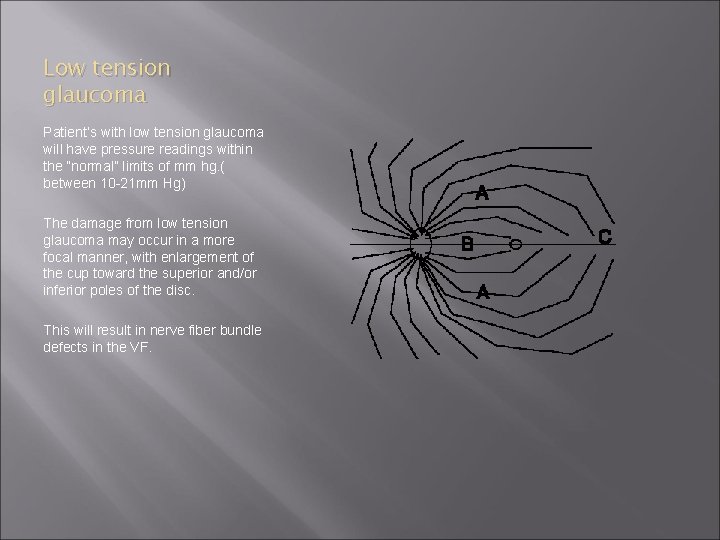 Low tension glaucoma

Patient's with low tension glaucoma will have pressure readings within the "normal" limits of mm hg.( between 10-21mm Hg)

The damage from low tension glaucoma may occur in a more focal manner, with enlargement of the cup toward the superior and/or inferior poles of the disc.

This will result in nerve fiber bundle defects in the VF.

A

B

C

A